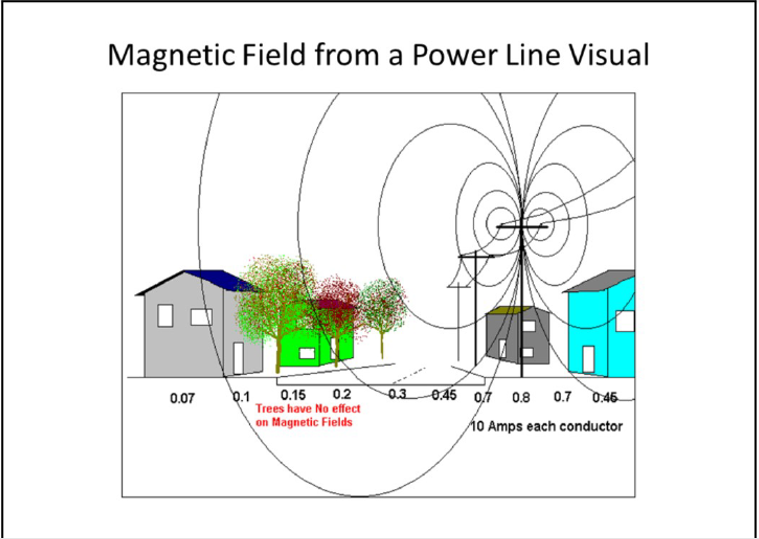 Magnetic Field from a Power Line Visual

0.07 0.1 0.15 0.2 0.3 0.45 0.7 0.8 0.7 0.45

Trees have No effect on Magnetic Fields

10 Amps each conductor